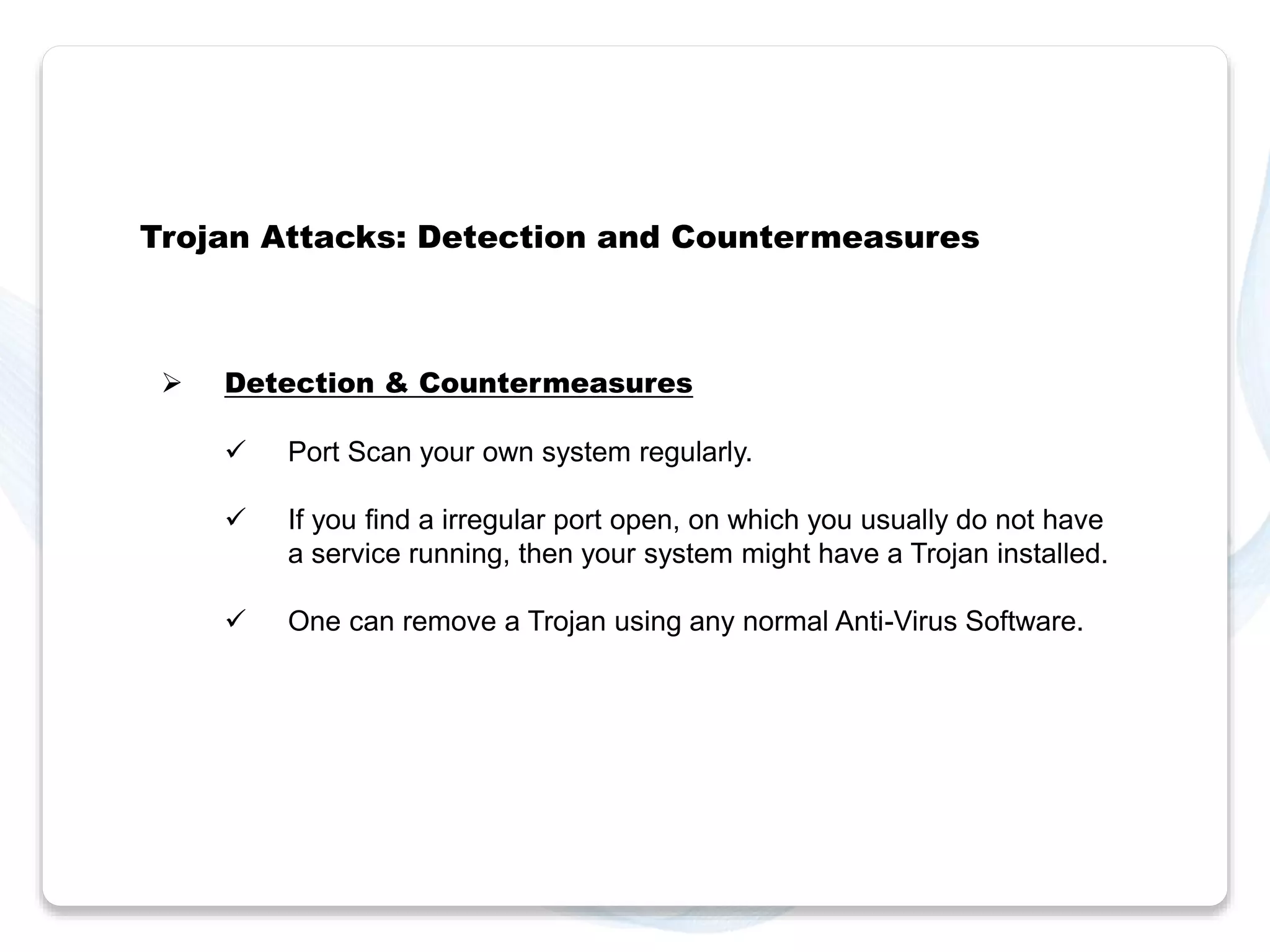 Trojan Attacks: Detection and Countermeasures

➢ Detection & Countermeasures

✓ Port Scan your own system regularly.

✓ If you find a irregular port open, on which you usually do not have a service running, then your system might have a Trojan installed.

✓ One can remove a Trojan using any normal Anti-Virus Software.